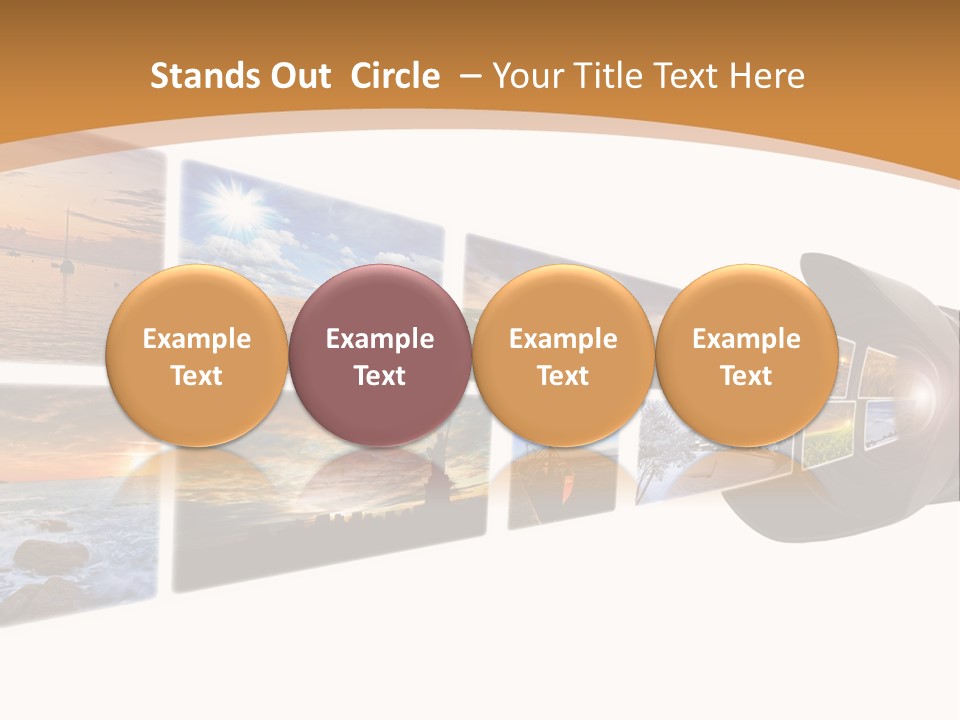 Stands Out  Circle  – Your Title Text Here

Example Text

Example Text

Example Text

Example Text